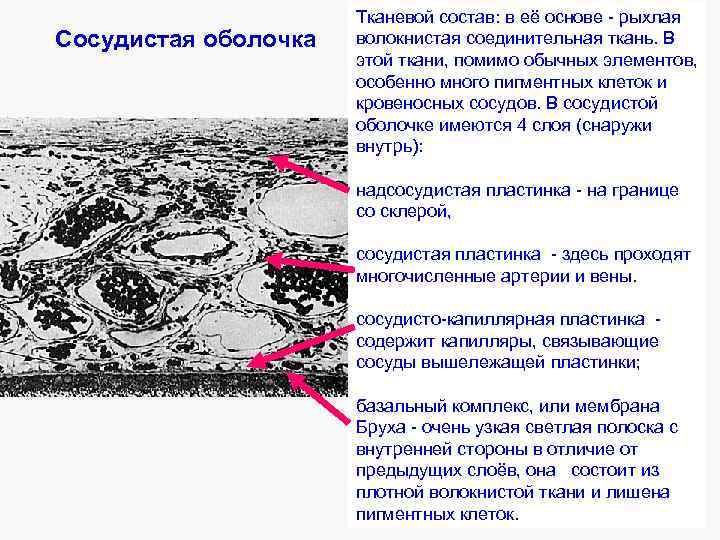 Сосудистая оболочка

Тканевой состав: в её основе - рыхлая волокнистая соединительная ткань. В этой ткани, помимо обычных элементов, особенно много пигментных клеток и кровеносных сосудов. В сосудистой оболочке имеются 4 слоя (снаружи внутрь):

надсосудистая пластинка - на границе со склерой,

сосудистая пластинка - здесь проходят многочисленные артерии и вены.

сосудисто-капиллярная пластинка - содержит капилляры, связывающие сосуды вышележащей пластинки;

базальный комплекс, или мембрана Бруха - очень узкая светлая полоска с внутренней стороны в отличие от предыдущих слоёв, она состоит из плотной волокнистой ткани и лишена пигментных клеток.